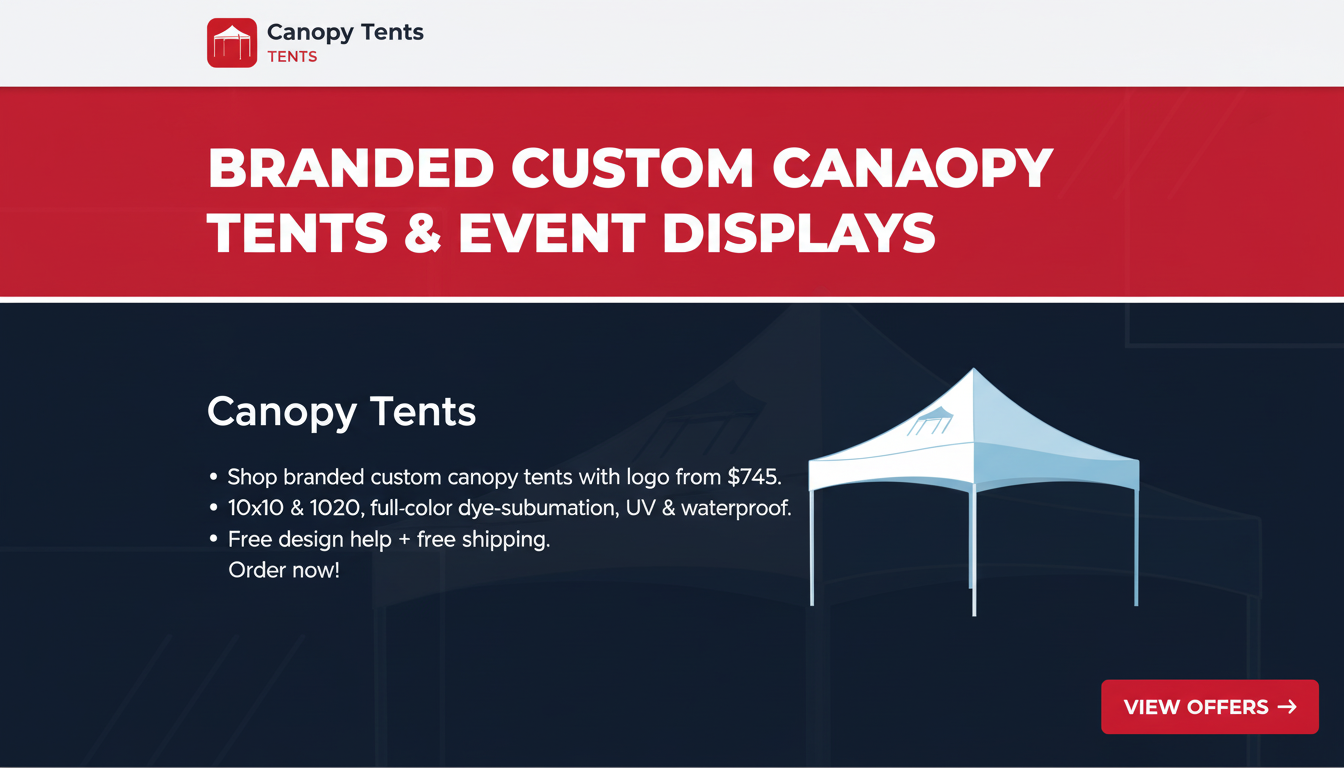 Canopy Tents
TENTS

BRANDED CUSTOM CANAOPY TENTS & EVENT DISPLAYS

Canopy Tents

• Shop branded custom canopy tents with logo from $745.
• 10x10 & 1020, full-color dye-subumation, UV & waterproof.
• Free design help + free shipping.
Order now!

VIEW OFFERS →